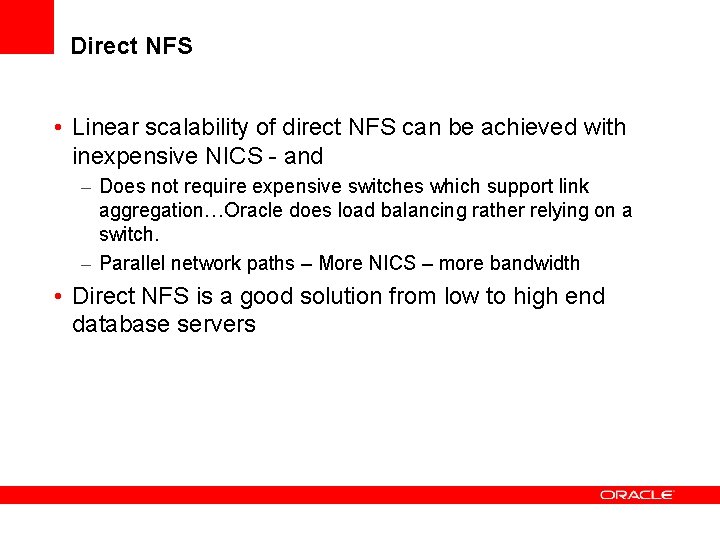 Direct NFS

• Linear scalability of direct NFS can be achieved with inexpensive NICS - and

– Does not require expensive switches which support link aggregation…Oracle does load balancing rather relying on a switch.

– Parallel network paths – More NICS – more bandwidth

• Direct NFS is a good solution from low to high end database servers

ORACLE